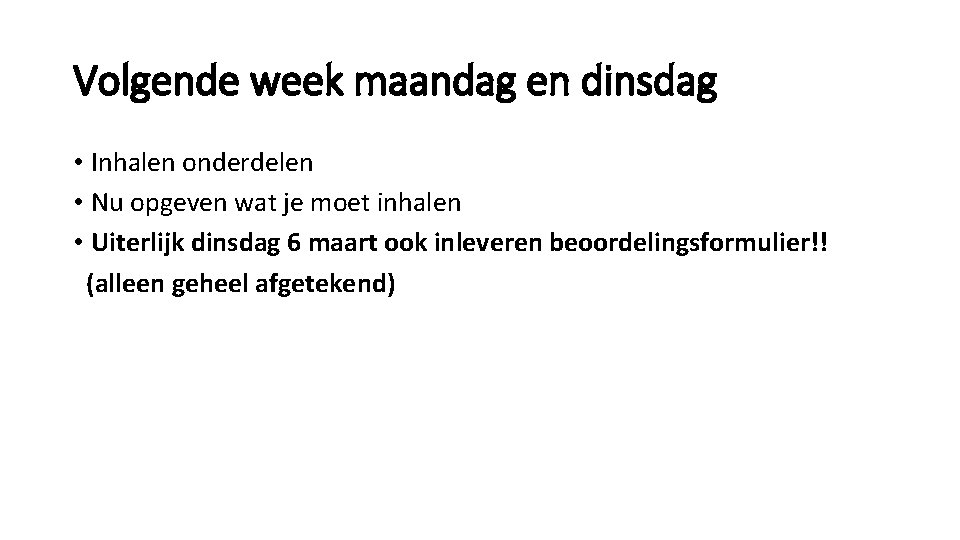 Volgende week maandag en dinsdag

• Inhalen onderdelen
• Nu opgeven wat je moet inhalen
• Uiterlijk dinsdag 6 maart ook inleveren beoordelingsformulier!! (alleen geheel afgetekend)